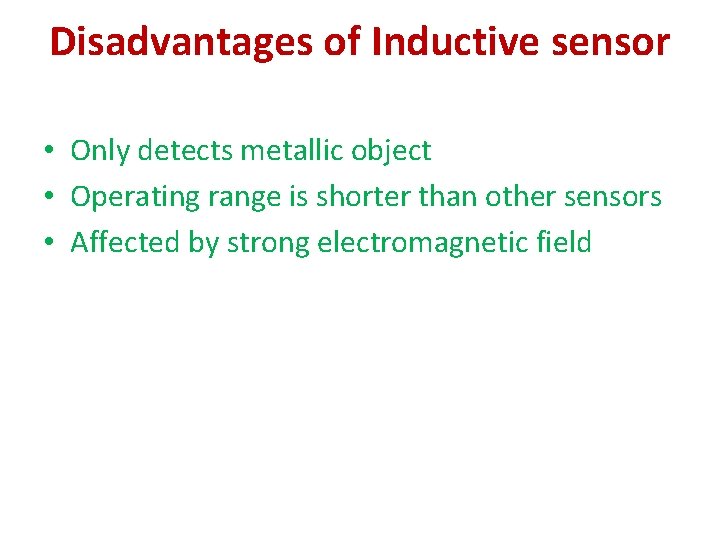 Disadvantages of Inductive sensor

• Only detects metallic object
• Operating range is shorter than other sensors
• Affected by strong electromagnetic field